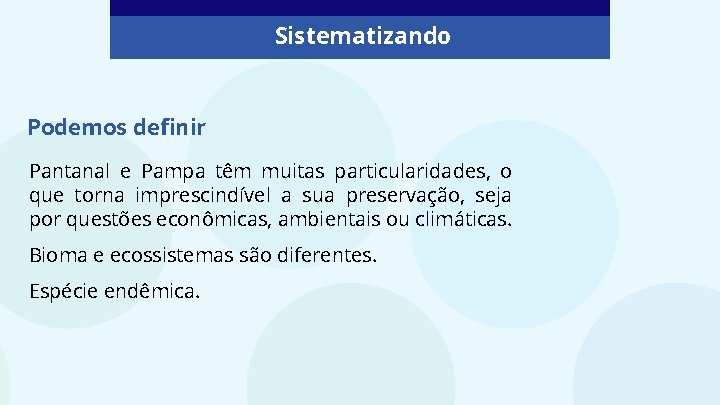 Sistematizando

Podemos definir

Pantanal e Pampa têm muitas particularidades, o que torna imprescindível a sua preservação, seja por questões econômicas, ambientais ou climáticas.

Bioma e ecossistemas são diferentes.

Espécie endêmica.